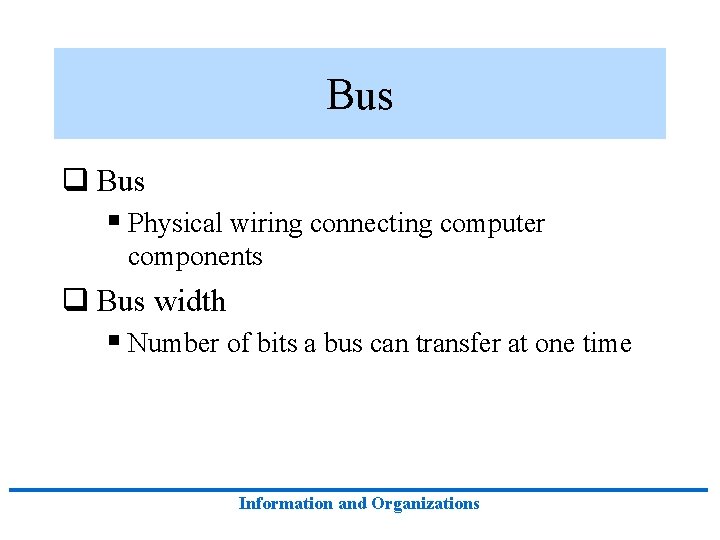 Bus

❑ Bus
▪ Physical wiring connecting computer components

❑ Bus width
▪ Number of bits a bus can transfer at one time

Information and Organizations